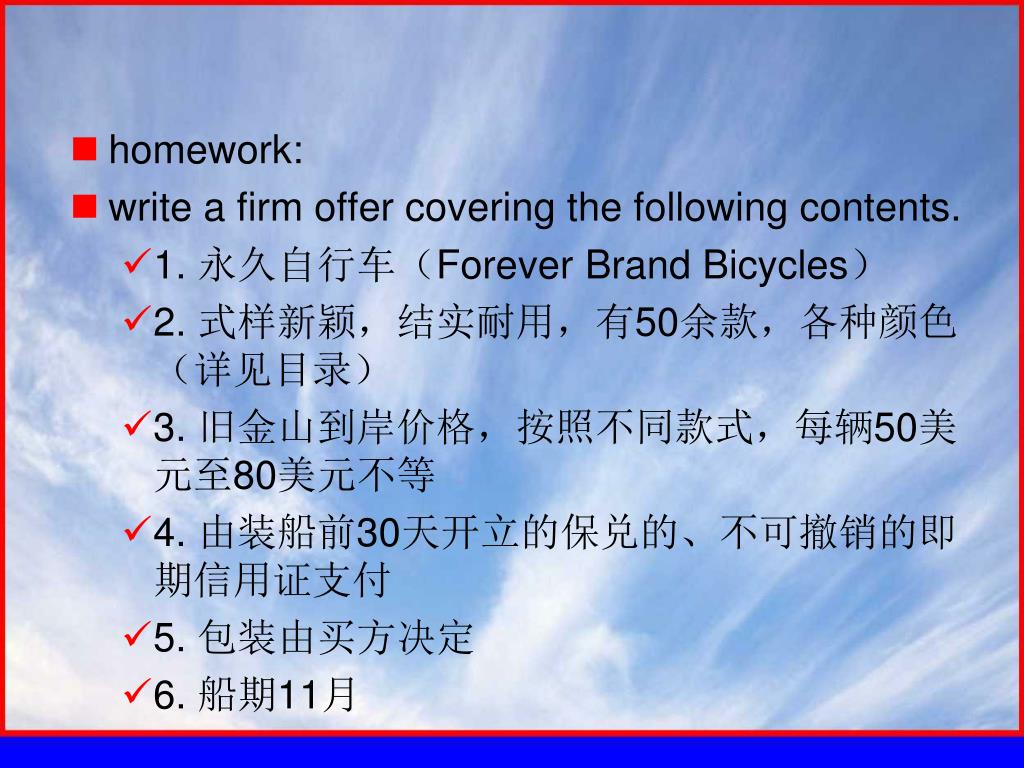 homework:

write a firm offer covering the following contents.

1. 永久自行车（Forever Brand Bicycles）

2. 式样新颖，结实耐用，有50余款，各种颜色（详见目录）

3. 旧金山到岸价格，按照不同款式，每辆50美元至80美元不等

4. 由装船前30天开立的保兑的、不可撤销的即期信用证支付

5. 包装由买方决定

6. 船期11月